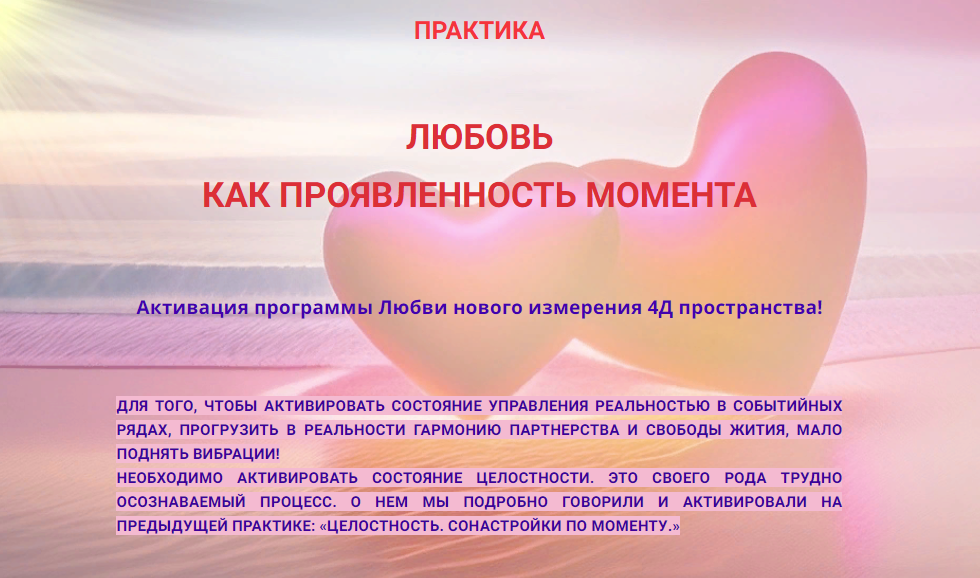 ПРАКТИКА

ЛЮБОВЬ
КАК ПРОЯВЛЕННОСТЬ МОМЕНТА

Активация программы Любви нового измерения 4Д пространства!

ДЛЯ ТОГО, ЧТОБЫ АКТИВИРОВАТЬ СОСТОЯНИЕ УПРАВЛЕНИЯ РЕАЛЬНОСТЬЮ В СОБЫТИЙНЫХ РЯДАХ, ПРОГРУЗИТЬ В РЕАЛЬНОСТИ ГАРМОНИЮ ПАРТНЕРСТВА И СВОБОДЫ ЖИТИЯ, МАЛО ПОДНЯТЬ ВИБРАЦИИ!
НЕОБХОДИМО АКТИВИРОВАТЬ СОСТОЯНИЕ ЦЕЛОСТНОСТИ. ЭТО СВОЕГО РОДА ТРУДНО ОСОЗНАВАЕМЫЙ ПРОЦЕСС. О НЕМ МЫ ПОДРОБНО ГОВОРИЛИ И АКТИВИРОВАЛИ НА ПРЕДЫДУЩЕЙ ПРАКТИКЕ: «ЦЕЛОСТНОСТЬ. СОНАСТРОЙКИ ПО МОМЕНТУ.»